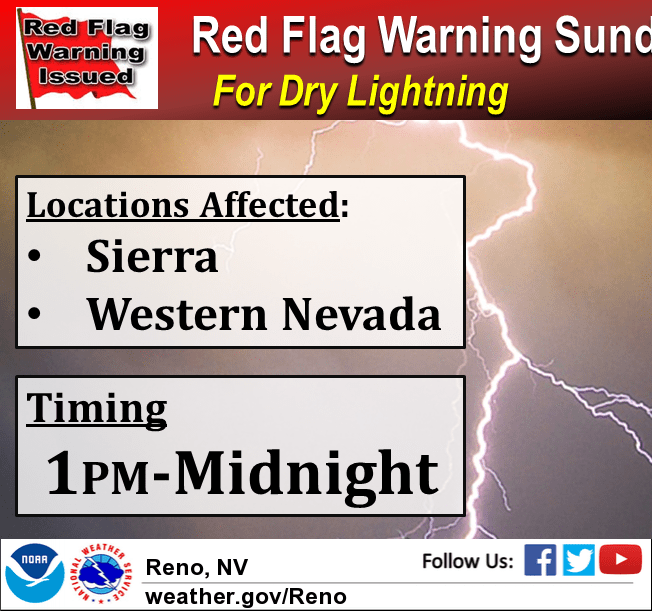 Red Flag Warning Issued

Red Flag Warning Sund

For Dry Lightning

Locations Affected:
• Sierra
• Western Nevada

Timing
1PM-Midnight

NOAA

NATIONAL WEATHER SERVICE

Reno, NV
weather.gov/Reno

Follow Us: